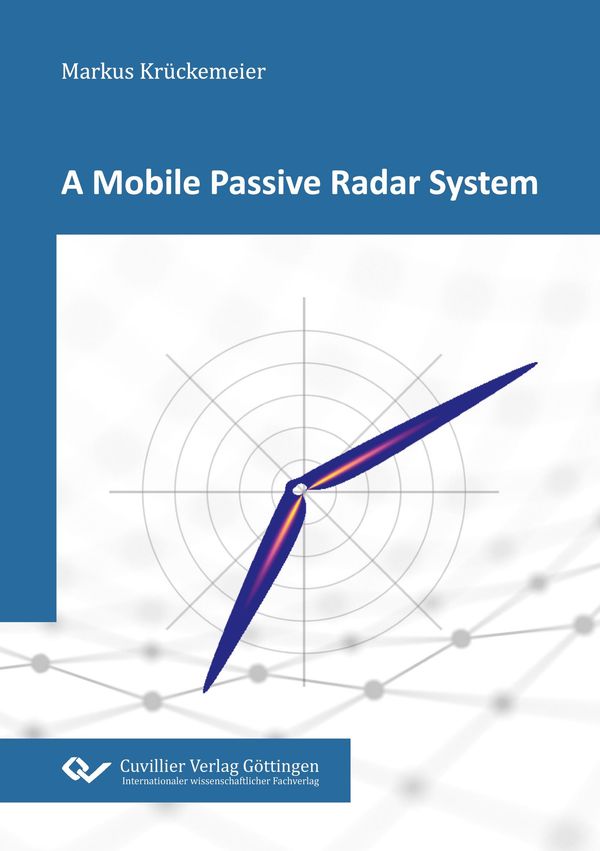 Markus Krückemeier

A Mobile Passive Radar System

Cuvillier Verlag Göttingen
Internationaler wissenschaftlicher Fachverlag